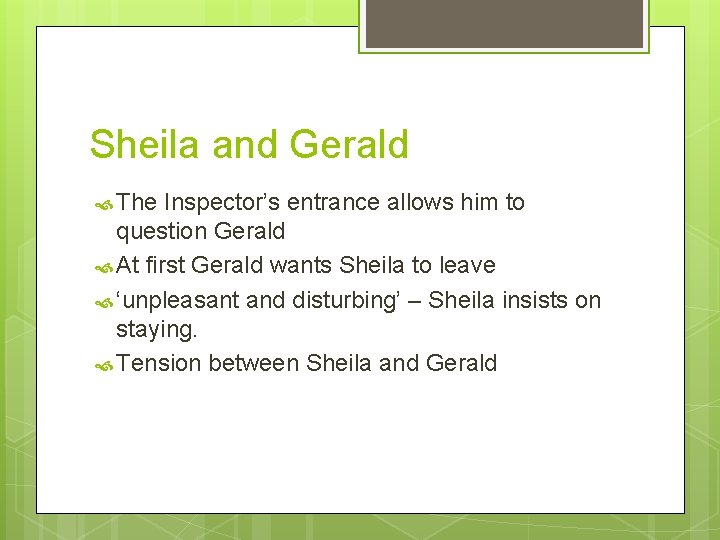 Sheila and Gerald

The Inspector’s entrance allows him to question Gerald

At first Gerald wants Sheila to leave

‘unpleasant and disturbing’ – Sheila insists on staying.

Tension between Sheila and Gerald